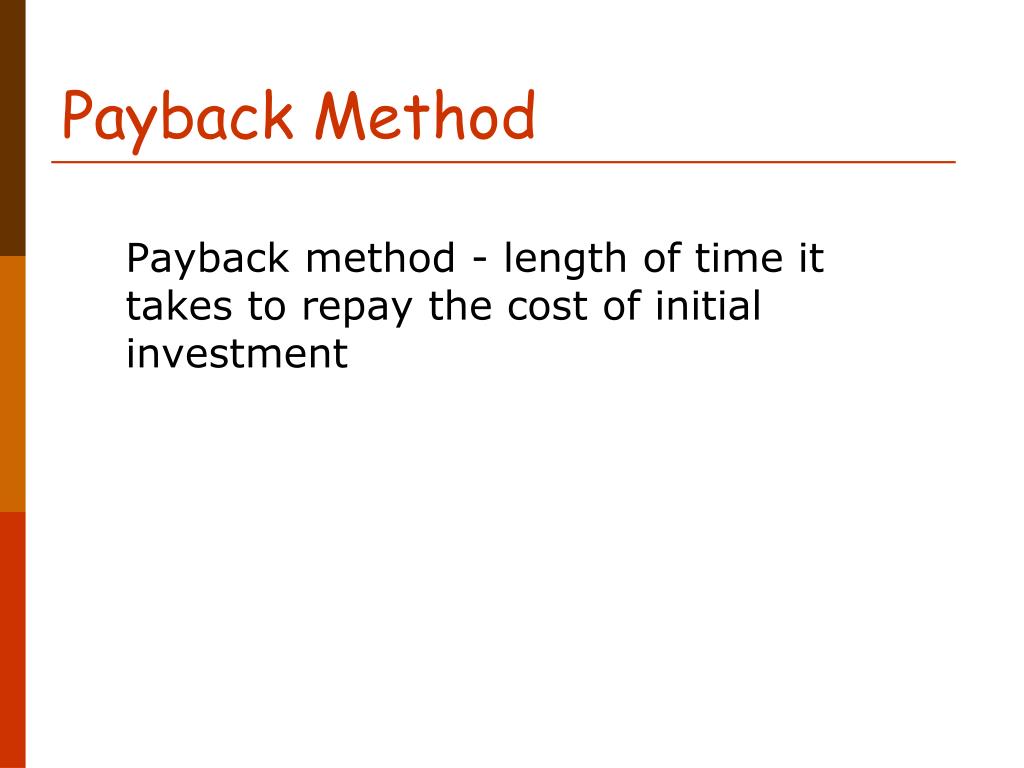 Payback Method

Payback method - length of time it takes to repay the cost of initial investment